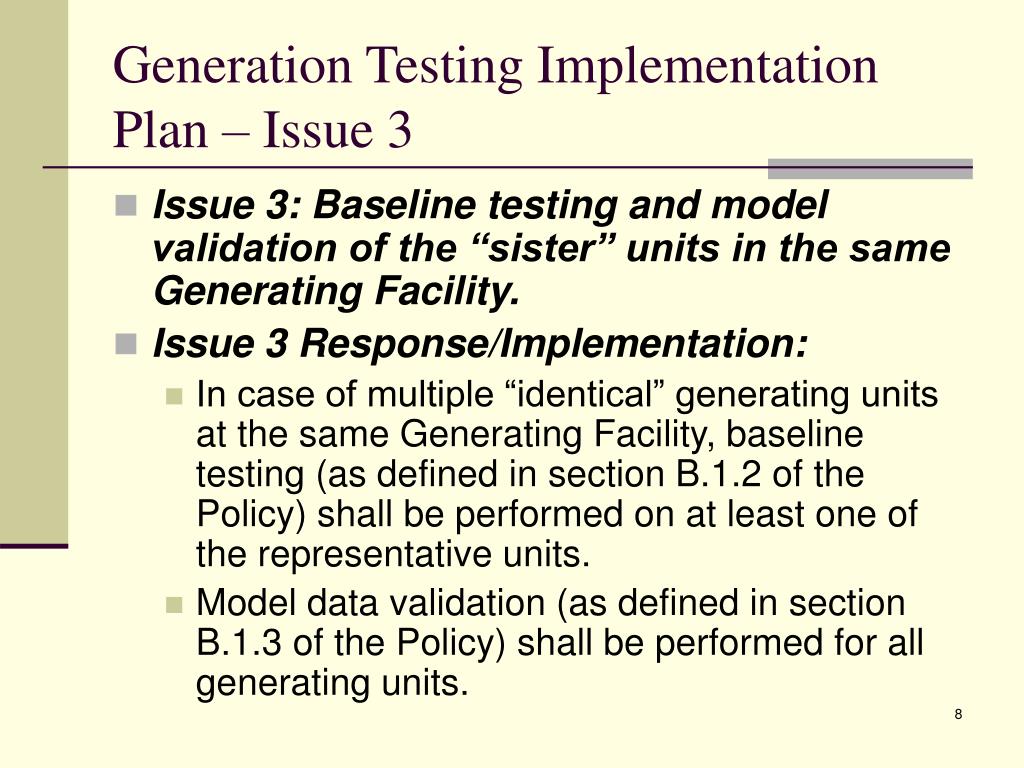 Generation Testing Implementation Plan – Issue 3

Issue 3: Baseline testing and model validation of the “sister” units in the same Generating Facility.

Issue 3 Response/Implementation:

In case of multiple “identical” generating units at the same Generating Facility, baseline testing (as defined in section B.1.2 of the Policy) shall be performed on at least one of the representative units.

Model data validation (as defined in section B.1.3 of the Policy) shall be performed for all generating units.

8